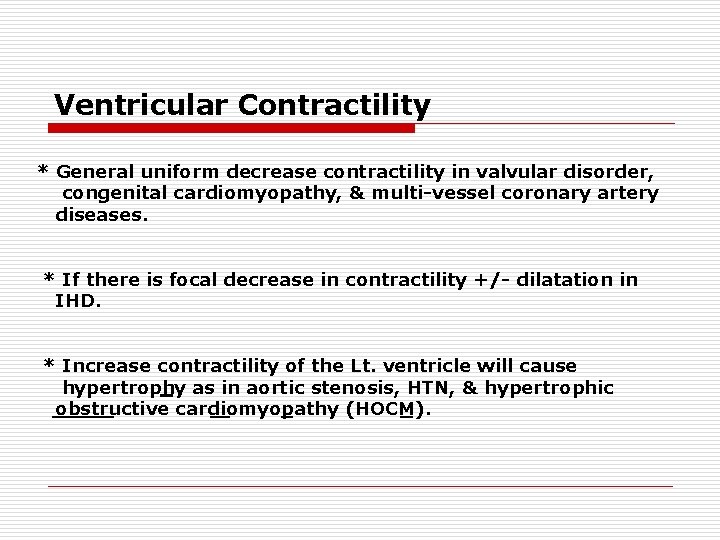 Ventricular Contractility

* General uniform decrease contractility in valvular disorder, congenital cardiomyopathy, & multi-vessel coronary artery diseases.

* If there is focal decrease in contractility +/- dilatation in IHD.

* Increase contractility of the Lt. ventricle will cause hypertrophy as in aortic stenosis, HTN, & hypertrophic obstructive cardiomyopathy (HOCM).